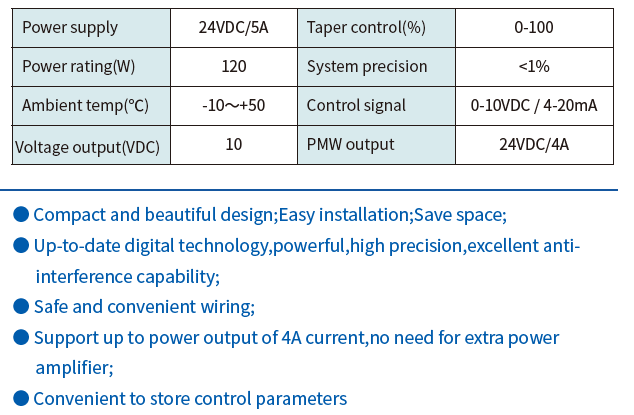 | Power supply | 24VDC/5A | Taper control(%) | 0-100 |
|---|---|---|---|
| Power rating(W) | 120 | System precision | <1% |
| Ambient temp(℃) | -10～+50 | Control signal | 0-10VDC / 4-20mA |
| Voltage output(VDC) | 10 | PMW output | 24VDC/4A |

● Compact and beautiful design;Easy installation;Save space;

● Up-to-date digital technology,powerful,high precision,excellent anti-interference capability;

● Safe and convenient wiring;

● Support up to power output of 4A current,no need for extra power amplifier;

● Convenient to store control parameters